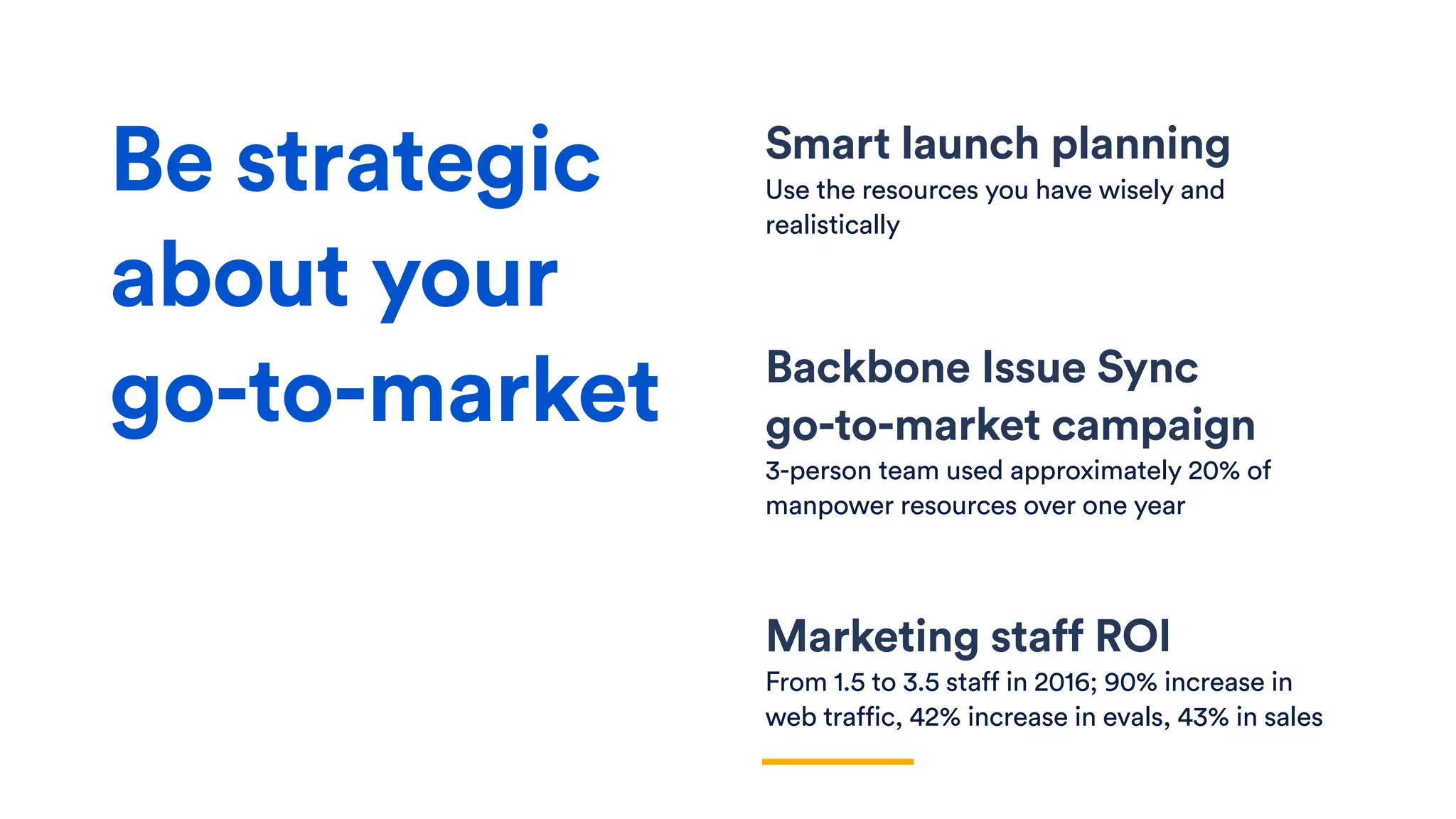 Be strategic about your go-to-market

Smart launch planning
Use the resources you have wisely and realistically

Backbone Issue Sync go-to-market campaign
3-person team used approximately 20% of manpower resources over one year

Marketing staff ROI
From 1.5 to 3.5 staff in 2016; 90% increase in web traffic, 42% increase in evals, 43% in sales